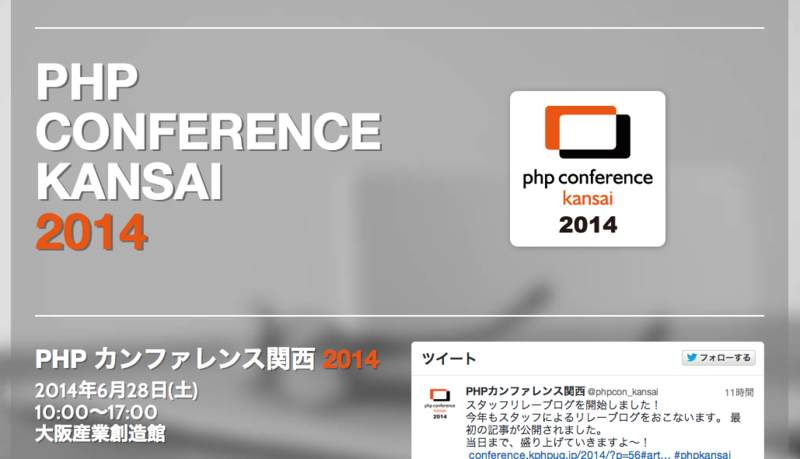 PHP
CONFERENCE
KANSAI
2014

php conference
kansai
2014

PHP カンファレンス関西 2014
2014年6月28日(土)
10:00〜17:00
大阪産業創造館

ツイート
フォローする

php conference kansai 2014

PHPカンファレンス関西 @phpcon_kansai
11時間
スタッフリレーブログを開始しました！
今年もスタッフによるリレーブログをおこないます。 最初の記事が公開されました。
当日まで、盛り上げていきますよ〜！
conference.kphpug.jp/2014/?p=56#art… #phpkansai